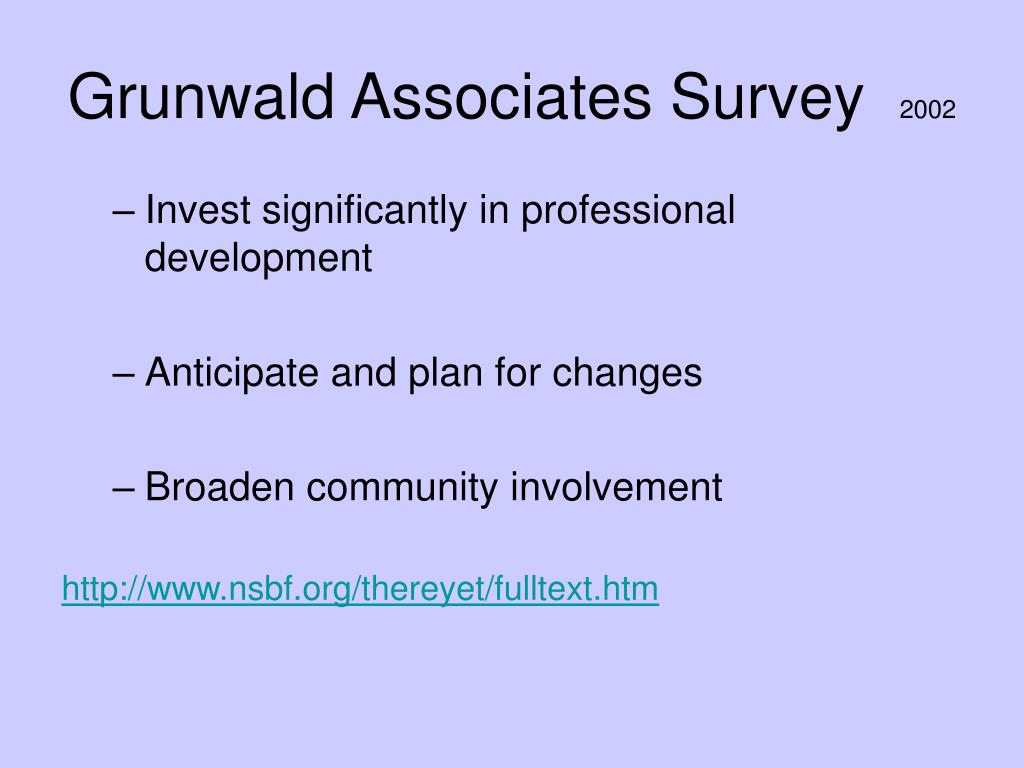 Grunwald Associates Survey 2002

– Invest significantly in professional development

– Anticipate and plan for changes

– Broaden community involvement

http://www.nsbf.org/thereyet/fulltext.htm